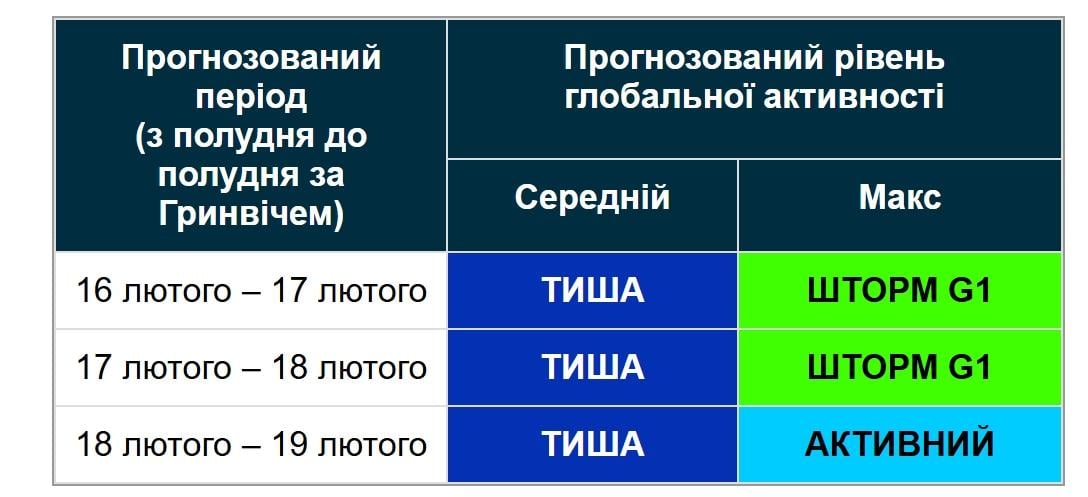 | Прогнозований період (з полудня до полудня за Гринвічем) | Прогнозований рівень глобальної активності | |
|---|---|---|
| | Середній | Макс |
| 16 лютого – 17 лютого | ТИША | ШТОРМ G1 |
| 17 лютого – 18 лютого | ТИША | ШТОРМ G1 |
| 18 лютого – 19 лютого | ТИША | АКТИВНИЙ |